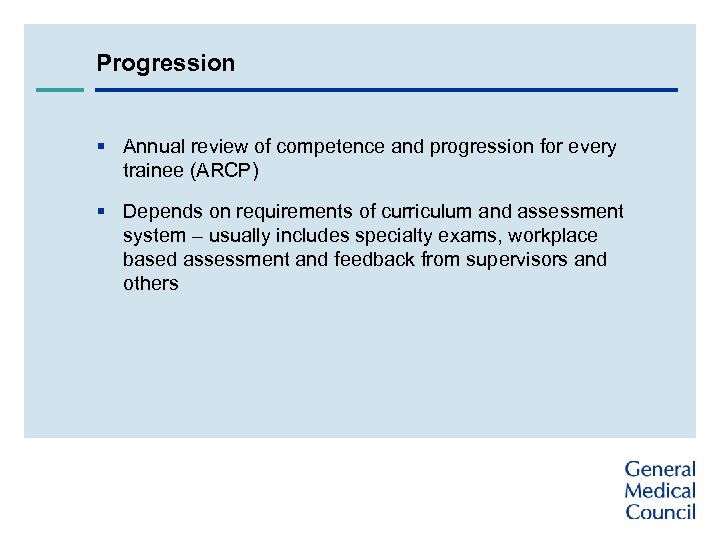 Progression

▪ Annual review of competence and progression for every trainee (ARCP)

▪ Depends on requirements of curriculum and assessment system – usually includes specialty exams, workplace based assessment and feedback from supervisors and others

General
Medical
Council